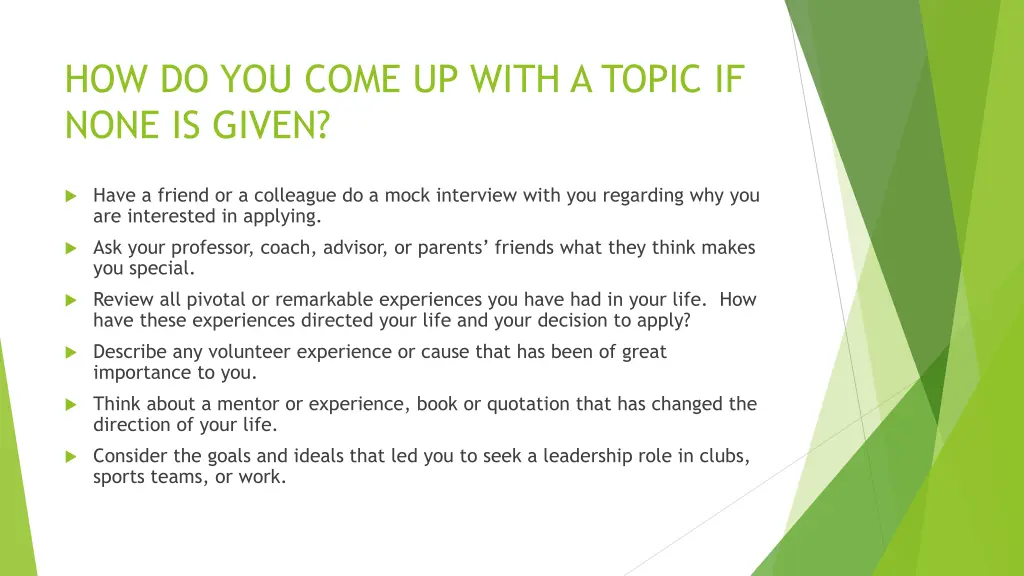 HOW DO YOU COME UP WITH A TOPIC IF NONE IS GIVEN?

Have a friend or a colleague do a mock interview with you regarding why you are interested in applying.

Ask your professor, coach, advisor, or parents’ friends what they think makes you special.

Review all pivotal or remarkable experiences you have had in your life. How have these experiences directed your life and your decision to apply?

Describe any volunteer experience or cause that has been of great importance to you.

Think about a mentor or experience, book or quotation that has changed the direction of your life.

Consider the goals and ideals that led you to seek a leadership role in clubs, sports teams, or work.